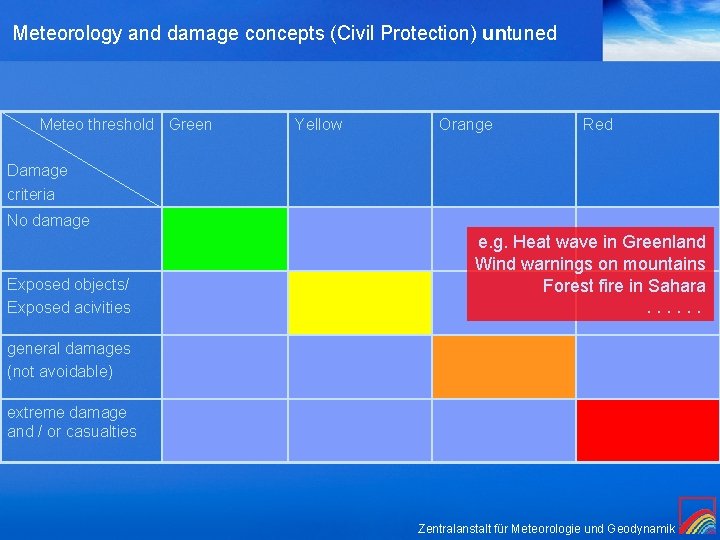 Meteorology and damage concepts (Civil Protection) untuned

| Meteo threshold / Damage criteria | Green | Yellow | Orange | Red |
|---|---|---|---|---|
| No damage | | | | |
| Exposed objects/ Exposed acivities | | | | |
| general damages (not avoidable) | | | | |
| extreme damage and / or casualties | | | | |

e.g. Heat wave in Greenland
Wind warnings on mountains
Forest fire in Sahara
. . . . . .

Zentralanstalt für Meteorologie und Geodynamik